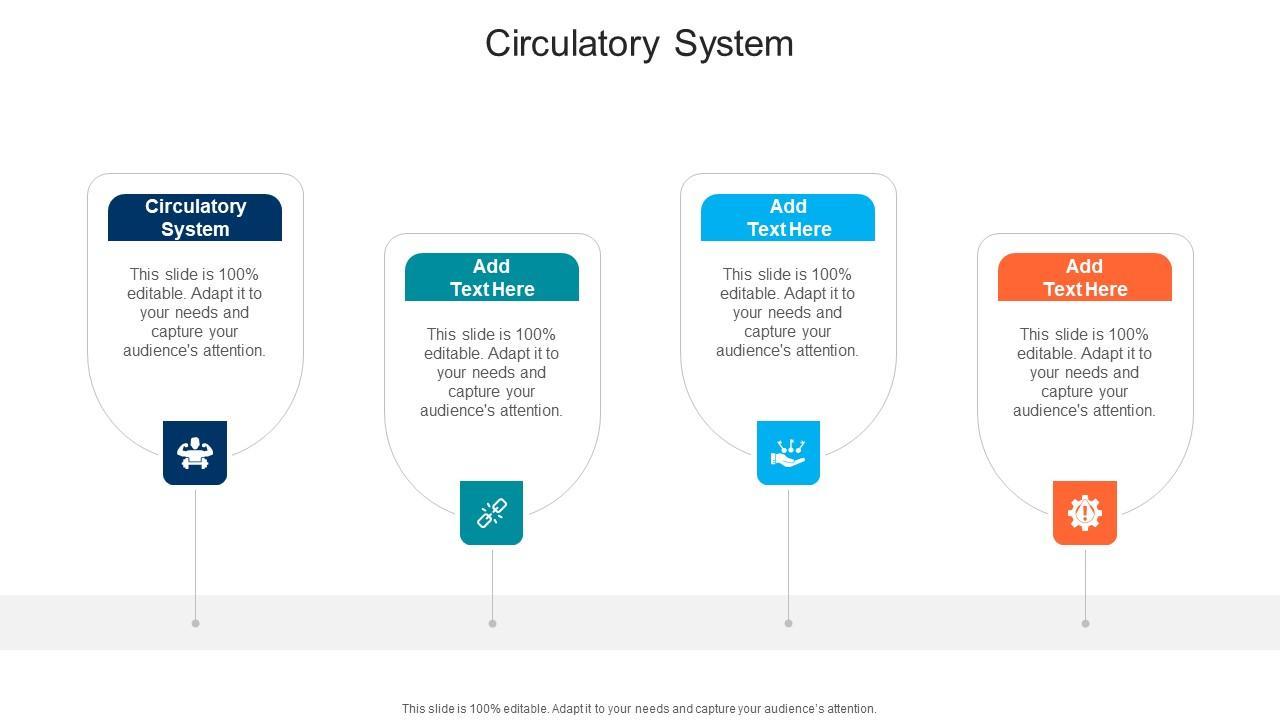 Circulatory System

Circulatory System

This slide is 100% editable. Adapt it to your needs and capture your audience's attention.

Add Text Here

This slide is 100% editable. Adapt it to your needs and capture your audience's attention.

Add Text Here

This slide is 100% editable. Adapt it to your needs and capture your audience's attention.

Add Text Here

This slide is 100% editable. Adapt it to your needs and capture your audience's attention.

This slide is 100% editable. Adapt it to your needs and capture your audience's attention.